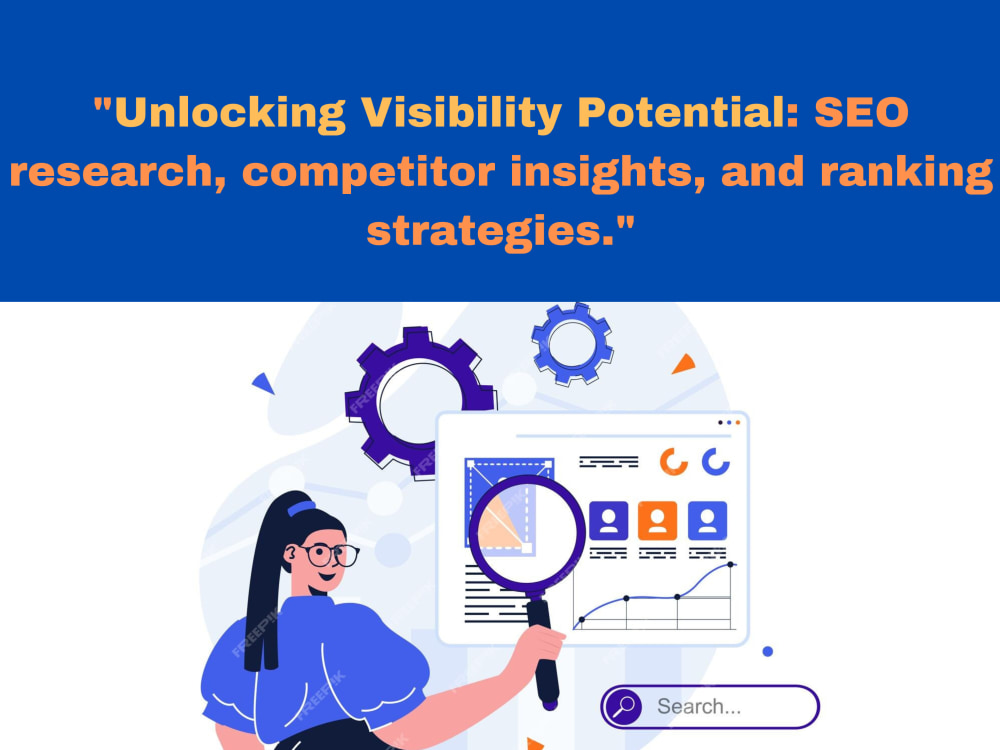 "Unlocking Visibility Potential: SEO research, competitor insights, and ranking strategies."

FREEPIK

Search...